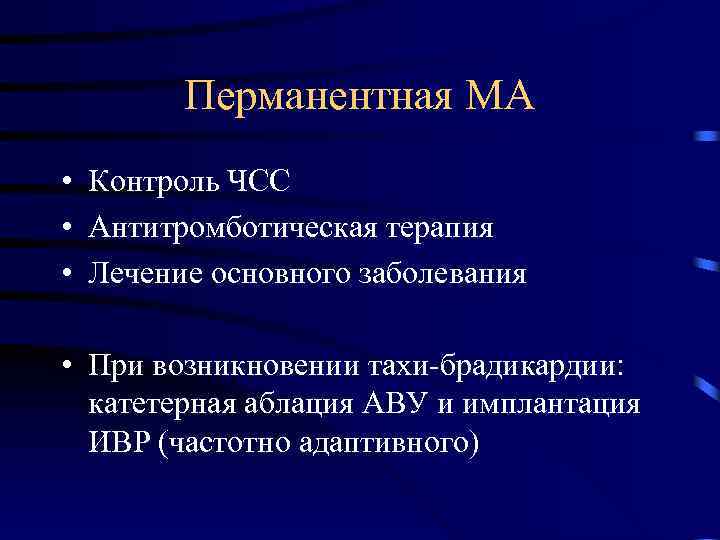 Перманентная МА

• Контроль ЧСС
• Антитромботическая терапия
• Лечение основного заболевания

• При возникновении тахи-брадикардии: катетерная аблация АВУ и имплантация ИВР (частотно адаптивного)